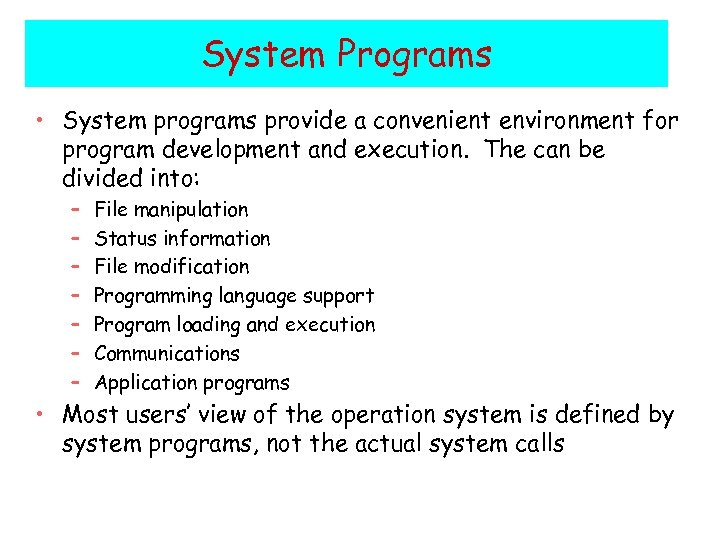 System Programs

• System programs provide a convenient environment for program development and execution. The can be divided into:
– File manipulation
– Status information
– File modification
– Programming language support
– Program loading and execution
– Communications
– Application programs

• Most users' view of the operation system is defined by system programs, not the actual system calls